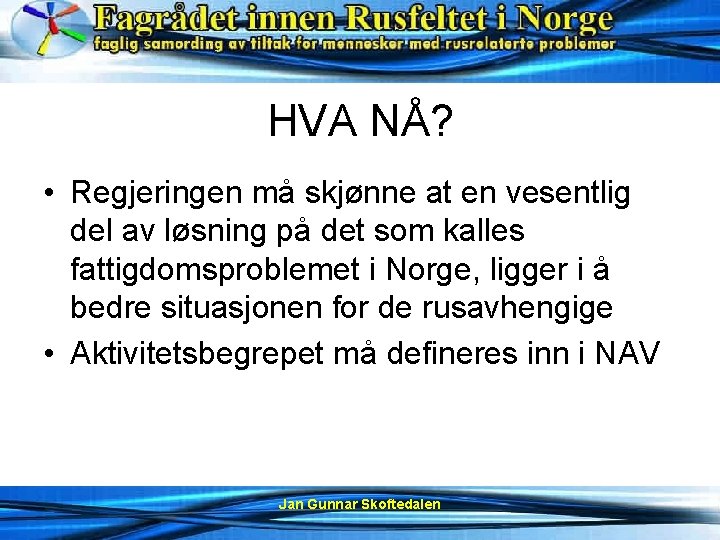 Fagrådet innen Rusfeltet i Norge
faglig samording av tiltak for mennesker med rusrelaterte problemer

HVA NÅ?

• Regjeringen må skjønne at en vesentlig del av løsning på det som kalles fattigdomsproblemet i Norge, ligger i å bedre situasjonen for de rusavhengige
• Aktivitetsbegrepet må defineres inn i NAV

Jan Gunnar Skoftedalen